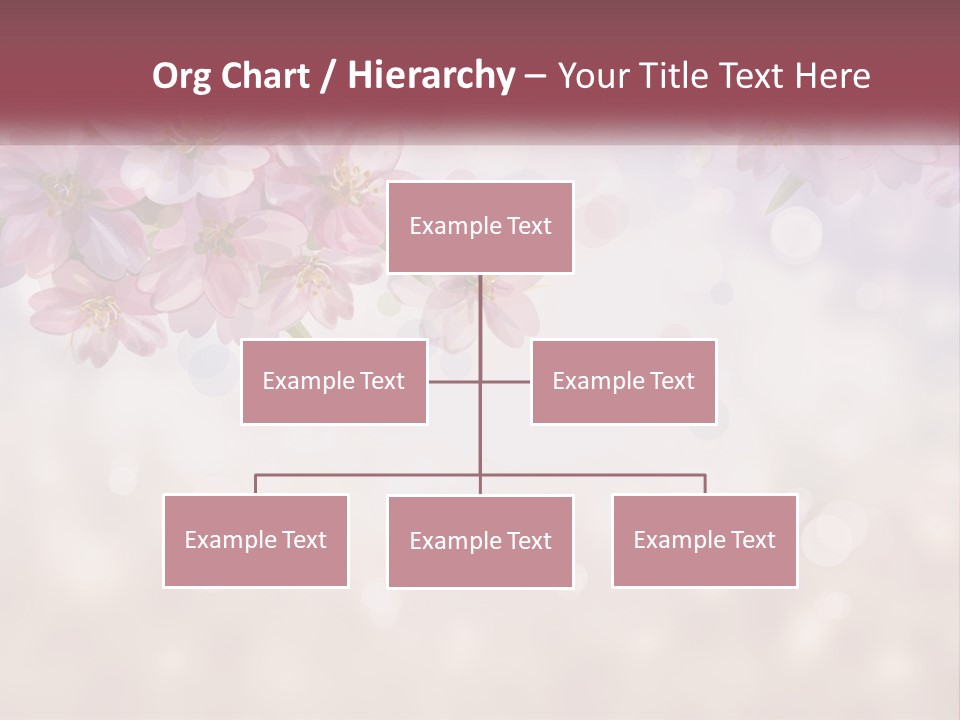 Org Chart / Hierarchy – Your Title Text Here

Example Text

Example Text

Example Text

Example Text

Example Text

Example Text